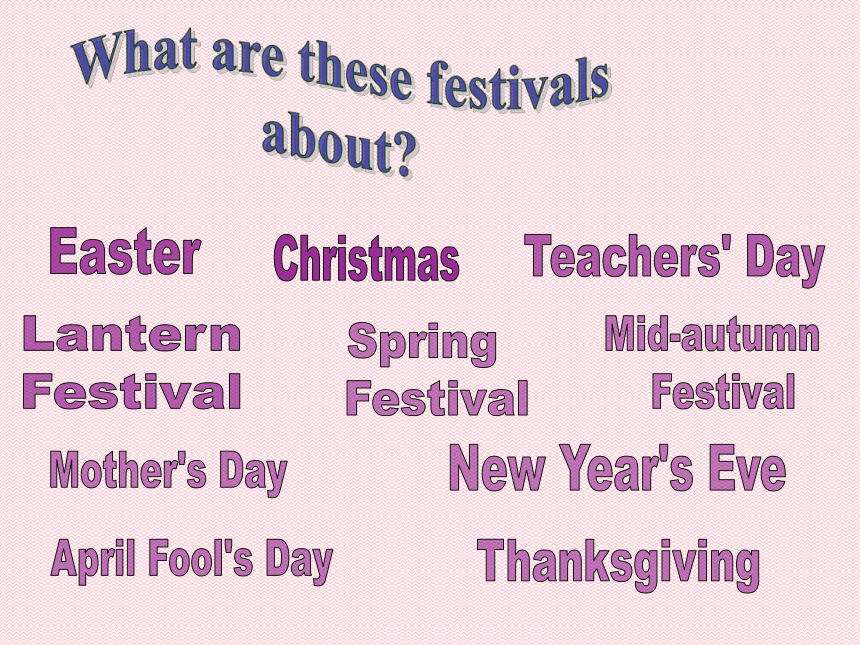 What are these festivals about?

Easter

Christmas

Teachers' Day

Lantern Festival

Spring Festival

Mid-autumn Festival

Mother's Day

New Year's Eve

April Fool's Day

Thanksgiving